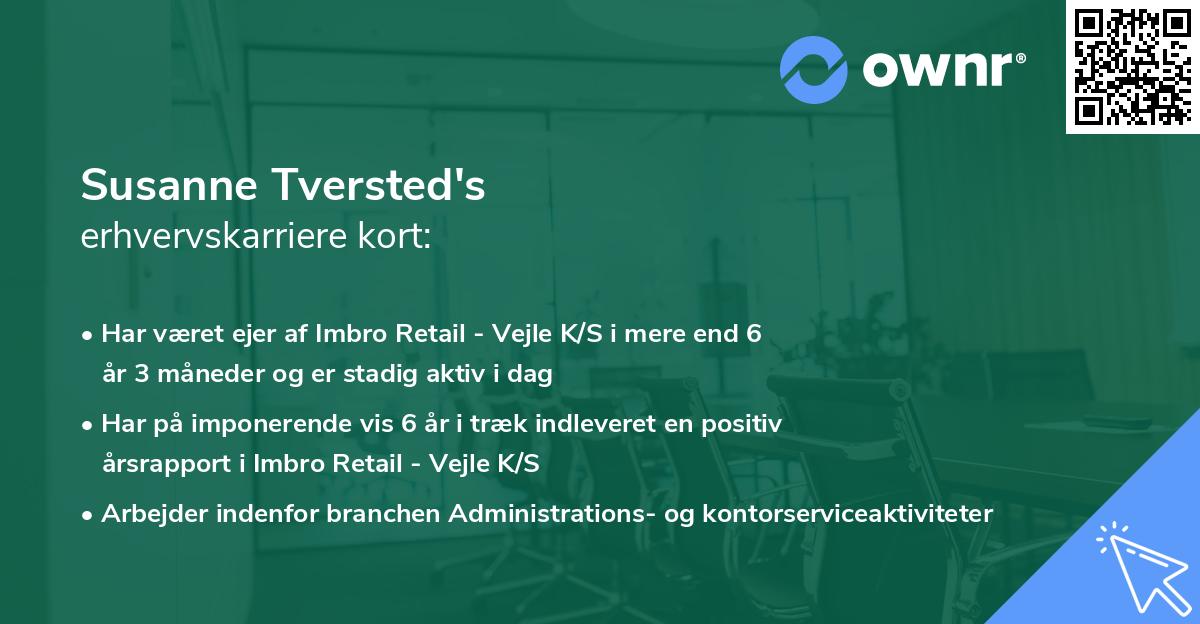 ownr®

Susanne Tversted's
erhvervskarriere kort:

• Har været ejer af Imbro Retail - Vejle K/S i mere end 6 år 3 måneder og er stadig aktiv i dag

• Har på imponerende vis 6 år i træk indleveret en positiv årsrapport i Imbro Retail - Vejle K/S

• Arbejder indenfor branchen Administrations- og kontorserviceaktiviteter